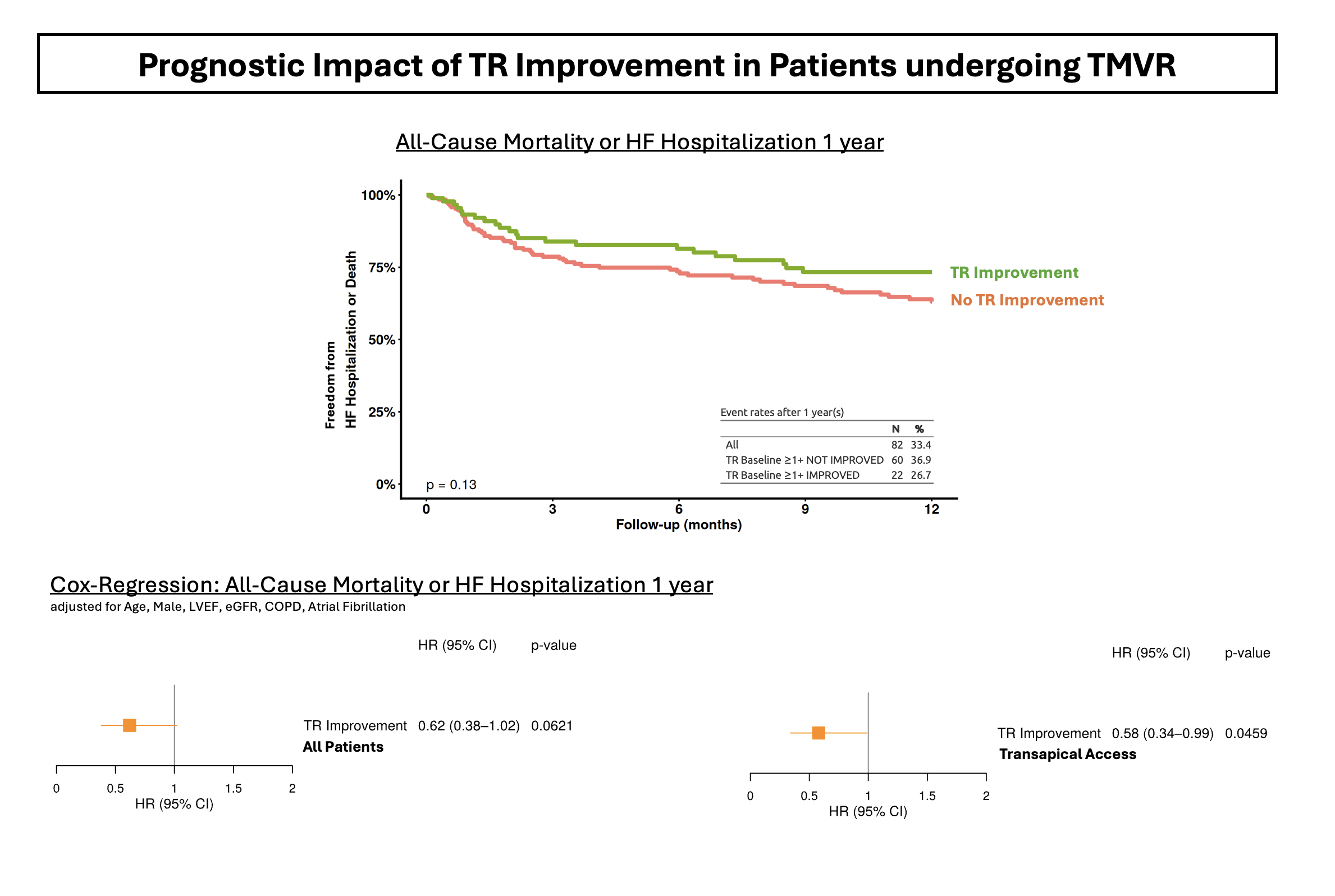 Prognostic Impact of TR Improvement in Patients undergoing TMVR

All-Cause Mortality or HF Hospitalization 1 year

Freedom from HF Hospitalization or Death

100%
75%
50%
25%
0%

TR Improvement
No TR Improvement

Event rates after 1 year(s)

| | N | % |
|---|---|---|
| All | 82 | 33.4 |
| TR Baseline ≥1+ NOT IMPROVED | 60 | 36.9 |
| TR Baseline ≥1+ IMPROVED | 22 | 26.7 |

p = 0.13

0 3 6 9 12
Follow-up (months)

Cox-Regression: All-Cause Mortality or HF Hospitalization 1 year
adjusted for Age, Male, LVEF, eGFR, COPD, Atrial Fibrillation

HR (95% CI) p-value

TR Improvement 0.62 (0.38–1.02) 0.0621
All Patients

0 0.5 1 1.5 2
HR (95% CI)

HR (95% CI) p-value

TR Improvement 0.58 (0.34–0.99) 0.0459
Transapical Access

0 0.5 1 1.5 2
HR (95% CI)